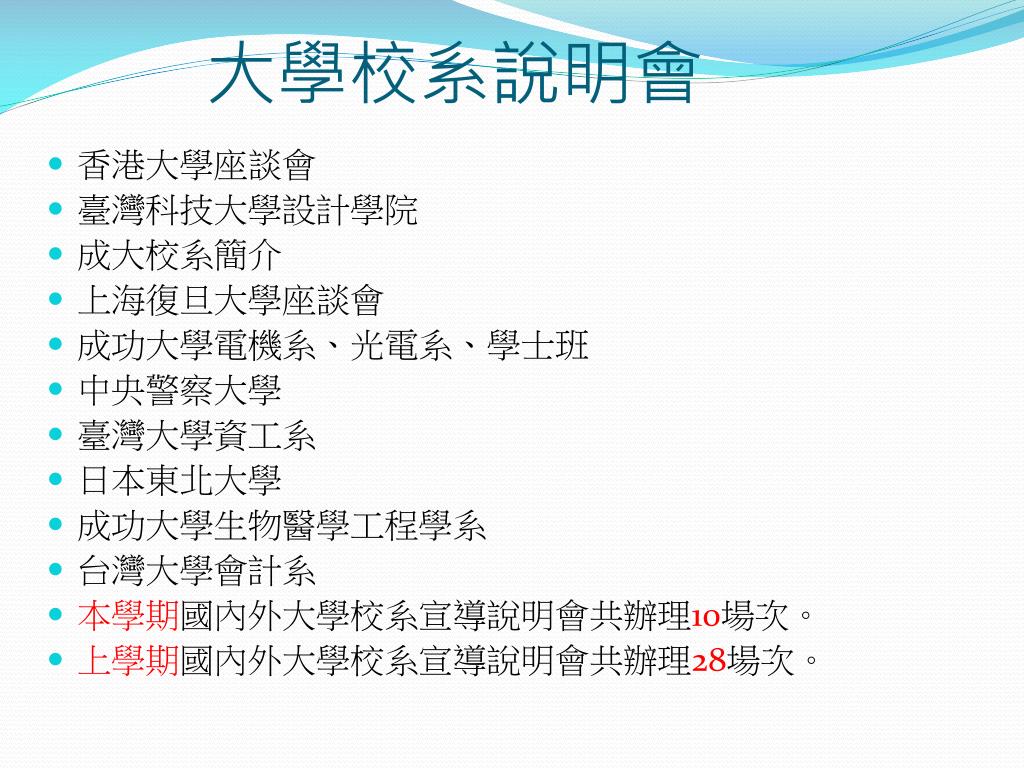 大學校系說明會

- 香港大學座談會
- 臺灣科技大學設計學院
- 成大校系簡介
- 上海復旦大學座談會
- 成功大學電機系、光電系、學士班
- 中央警察大學
- 臺灣大學資工系
- 日本東北大學
- 成功大學生物醫學工程學系
- 台灣大學會計系
- 本學期國內外大學校系宣導說明會共辦理10場次。
- 上學期國內外大學校系宣導說明會共辦理28場次。